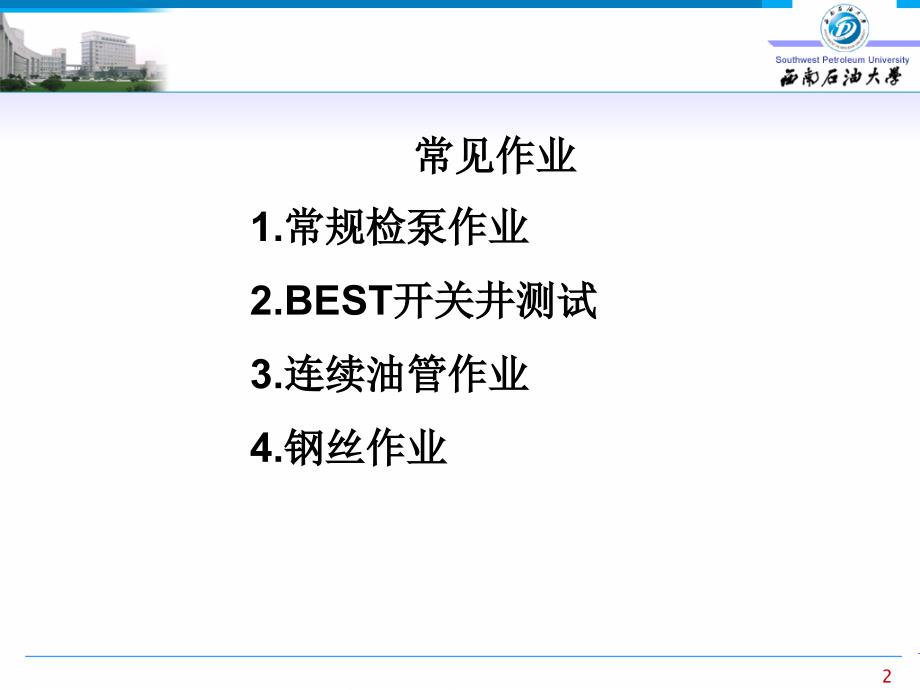 Southwest Petroleum University
西南石油大學

常见作业

1.常规检泵作业

2.BEST开关井测试

3.连续油管作业

4.钢丝作业

2